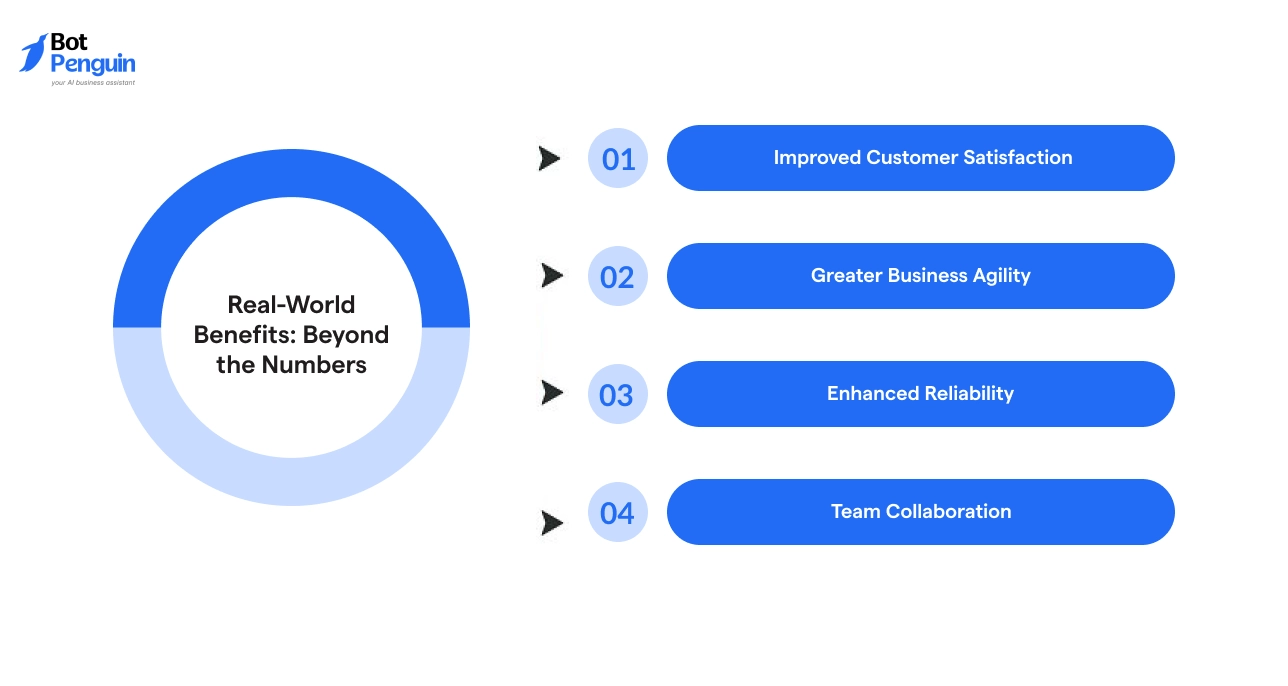 Bot Penguin
your AI business assistant

Real-World Benefits: Beyond the Numbers

01 Improved Customer Satisfaction

02 Greater Business Agility

03 Enhanced Reliability

04 Team Collaboration